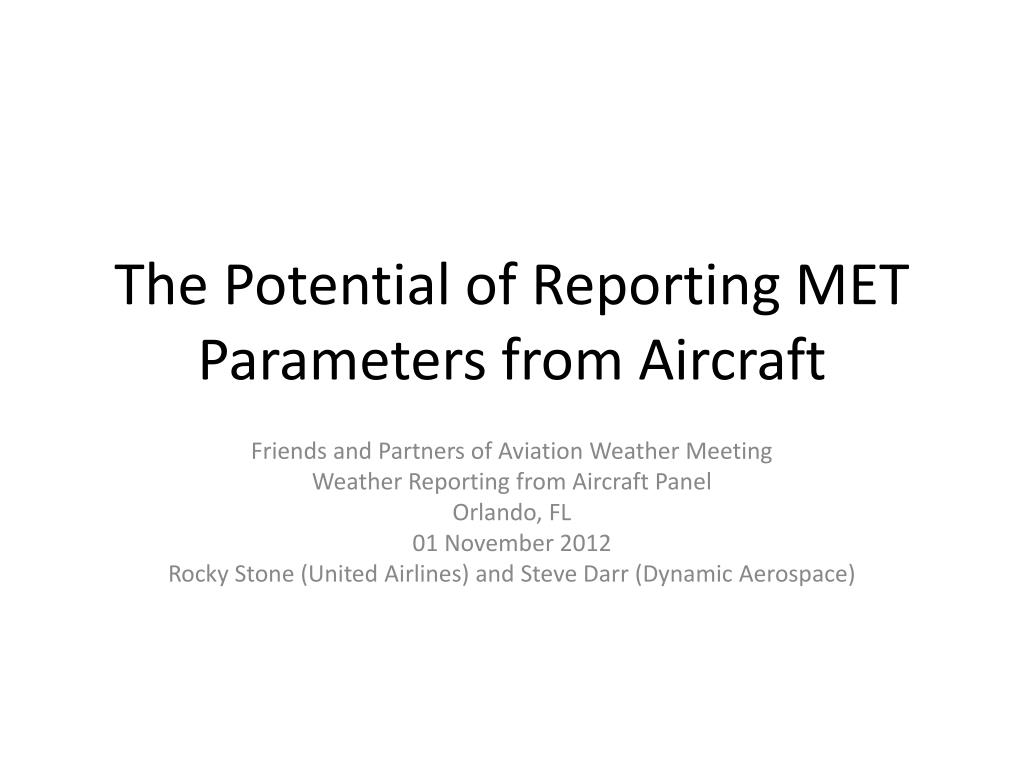 The Potential of Reporting MET Parameters from Aircraft

Friends and Partners of Aviation Weather Meeting
Weather Reporting from Aircraft Panel
Orlando, FL
01 November 2012
Rocky Stone (United Airlines) and Steve Darr (Dynamic Aerospace)